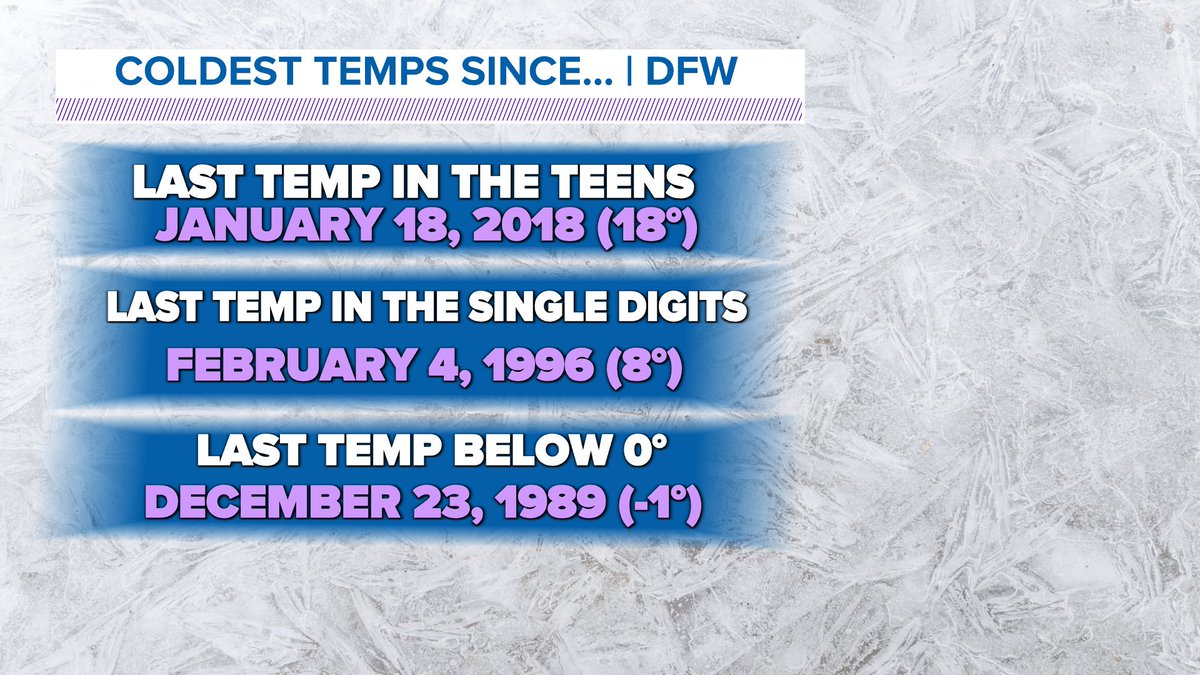 COLDEST TEMPS SINCE... | DFW

LAST TEMP IN THE TEENS
JANUARY 18, 2018 (18°)

LAST TEMP IN THE SINGLE DIGITS
FEBRUARY 4, 1996 (8°)

LAST TEMP BELOW 0°
DECEMBER 23, 1989 (-1°)